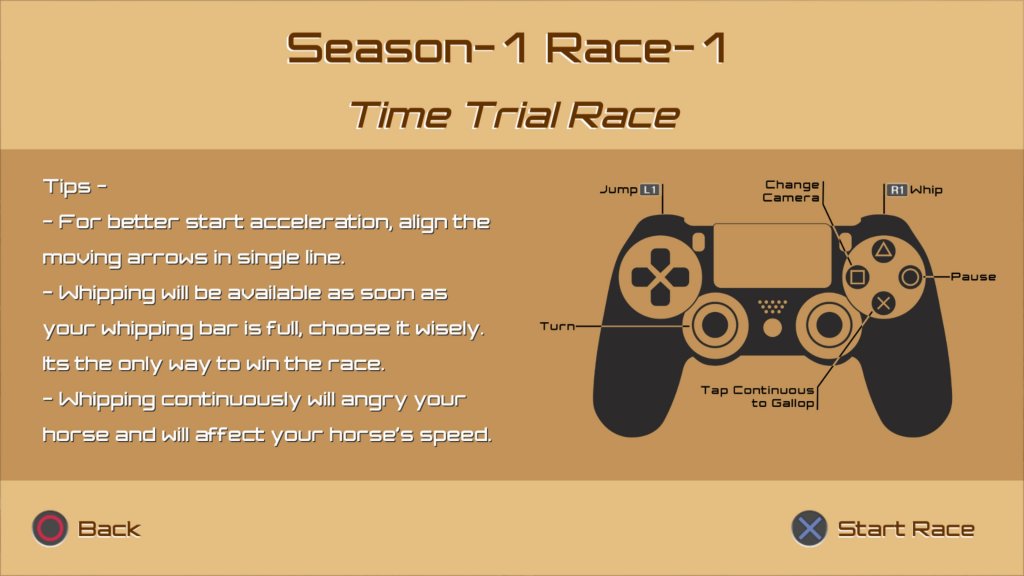 Season-1 Race-1

Time Trial Race

Tips -
- For better start acceleration, align the moving arrows in single line.
- Whipping will be available as soon as your whipping bar is full, choose it wisely. Its the only way to win the race.
- Whipping continuously will angry your horse and will affect your horse's speed.

Jump L1

Change Camera

R1 Whip

Pause

Turn

Tap Continuous to Gallop

Back

Start Race